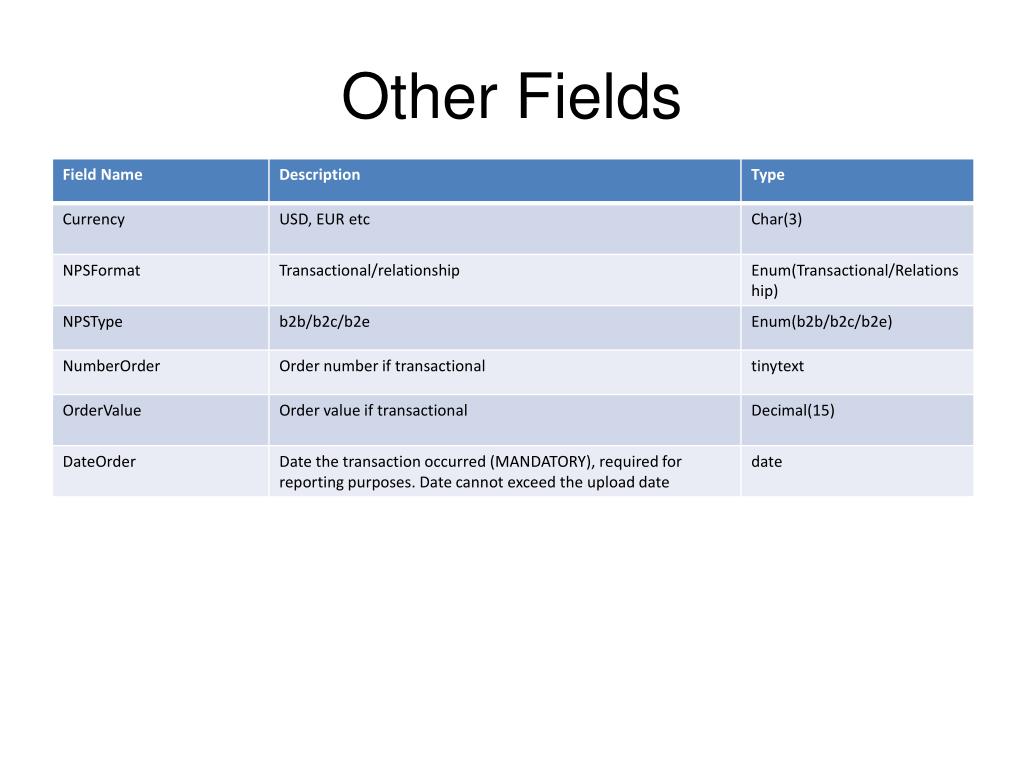 Other Fields

| Field Name | Description | Type |
|---|---|---|
| Currency | USD, EUR etc | Char(3) |
| NPSFormat | Transactional/relationship | Enum(Transactional/Relationship) |
| NPSType | b2b/b2c/b2e | Enum(b2b/b2c/b2e) |
| NumberOrder | Order number if transactional | tinytext |
| OrderValue | Order value if transactional | Decimal(15) |
| DateOrder | Date the transaction occurred (MANDATORY), required for reporting purposes. Date cannot exceed the upload date | date |